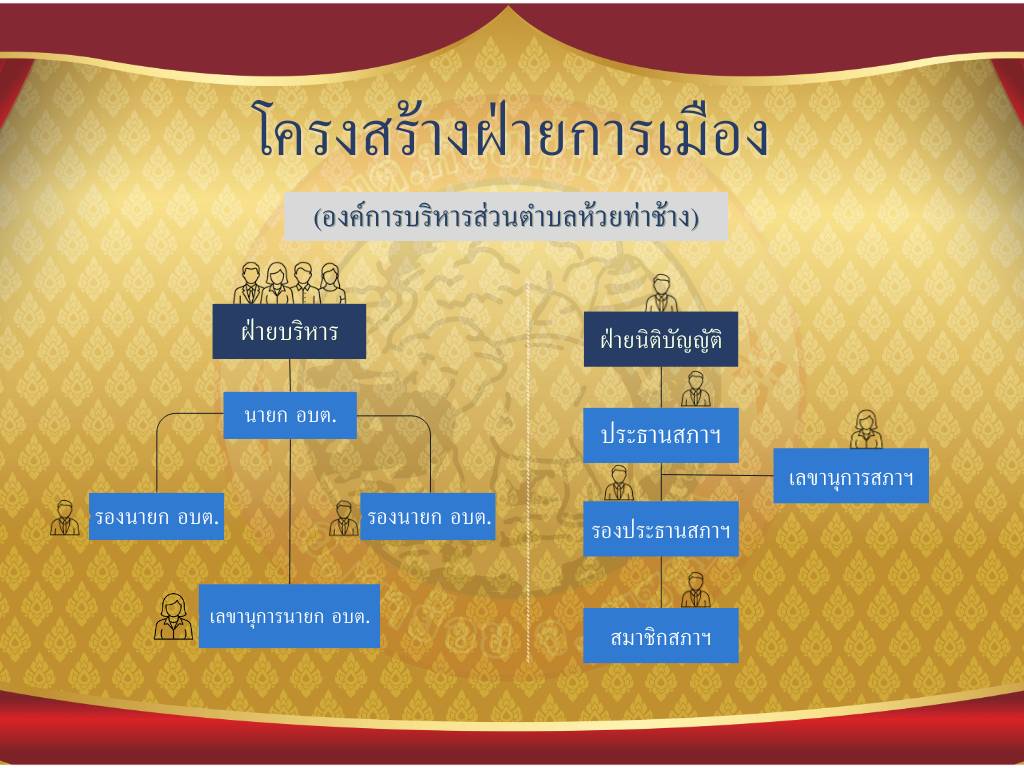 โครงสร้างฝ่ายการเมือง

(องค์การบริหารส่วนตำบลห้วยท่าช้าง)

ฝ่ายบริหาร

นายก อบต.

รองนายก อบต.

รองนายก อบต.

เลขานุการนายก อบต.

ฝ่ายนิติบัญญัติ

ประธานสภาฯ

เลขานุการสภาฯ

รองประธานสภาฯ

สมาชิกสภาฯ